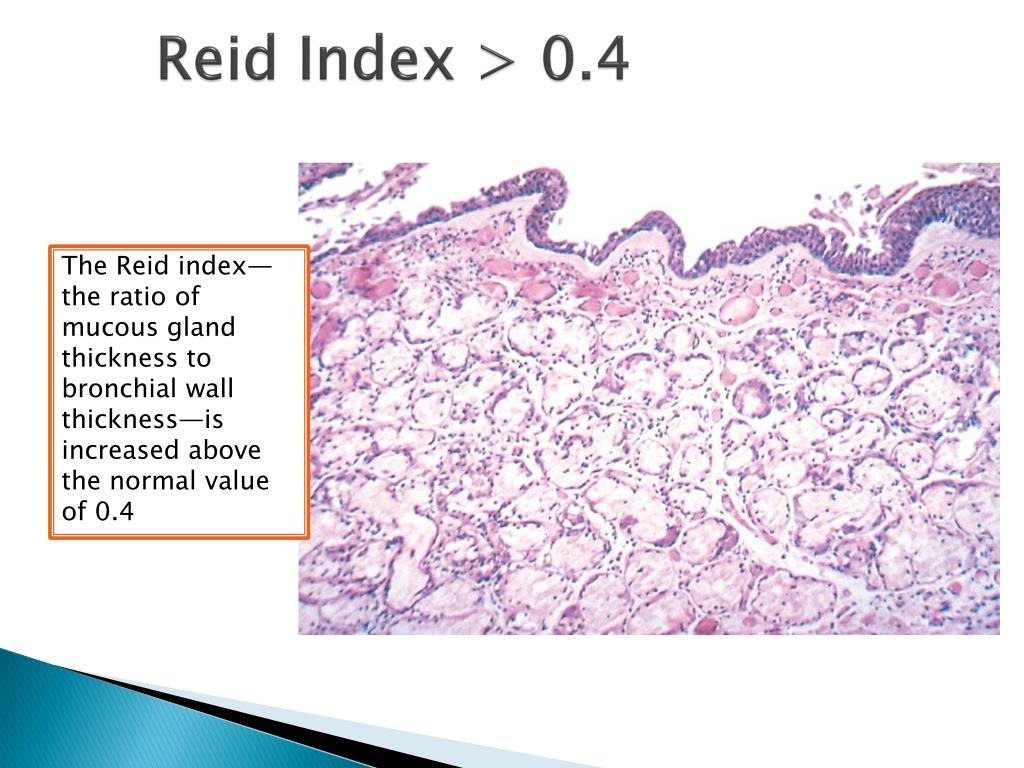 Reid Index > 0.4

The Reid index—the ratio of mucous gland thickness to bronchial wall thickness—is increased above the normal value of 0.4